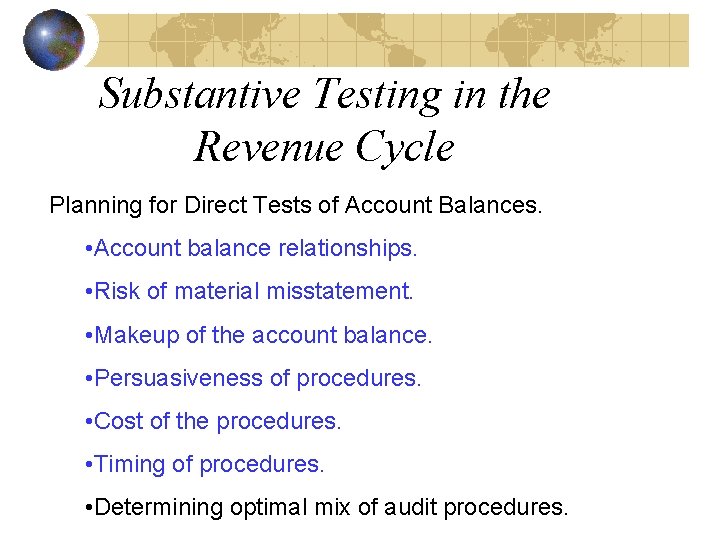 Substantive Testing in the Revenue Cycle

Planning for Direct Tests of Account Balances.

•Account balance relationships.

•Risk of material misstatement.

•Makeup of the account balance.

•Persuasiveness of procedures.

•Cost of the procedures.

•Timing of procedures.

•Determining optimal mix of audit procedures.